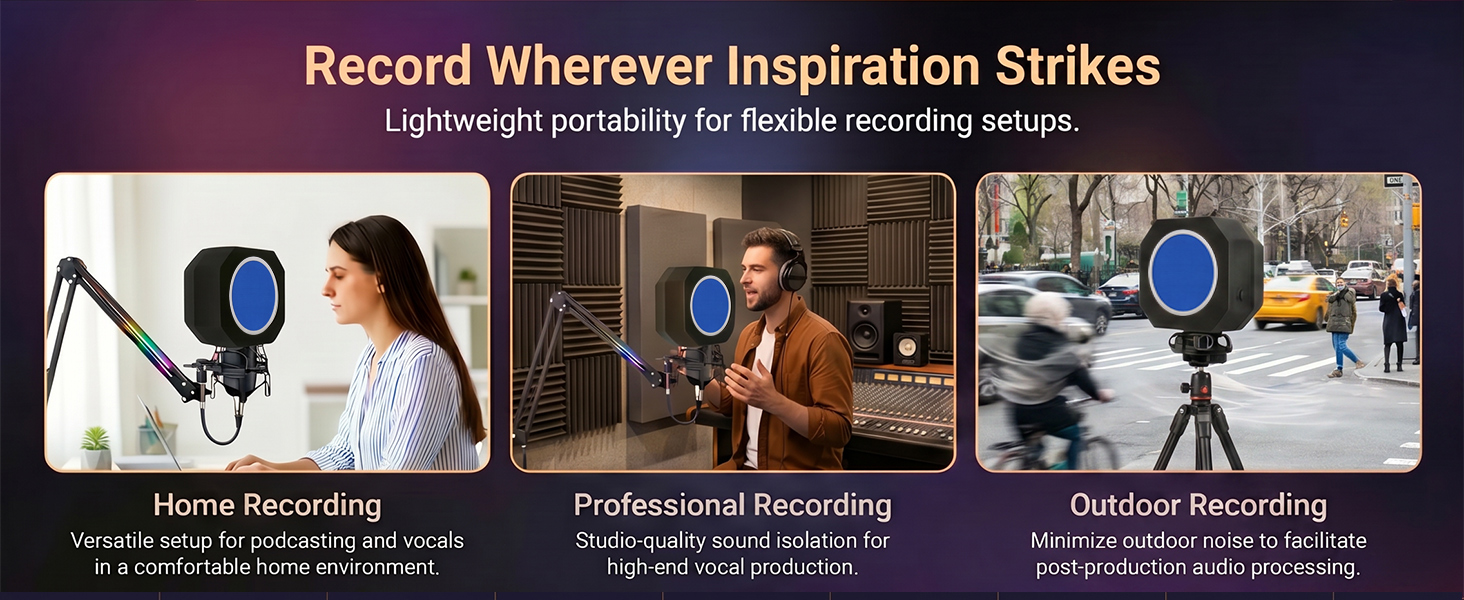 Record Wherever Inspiration Strikes

Lightweight portability for flexible recording setups.

Home Recording

Versatile setup for podcasting and vocals in a comfortable home environment.

Professional Recording

Studio-quality sound isolation for high-end vocal production.

Outdoor Recording

Minimize outdoor noise to facilitate post-production audio processing.